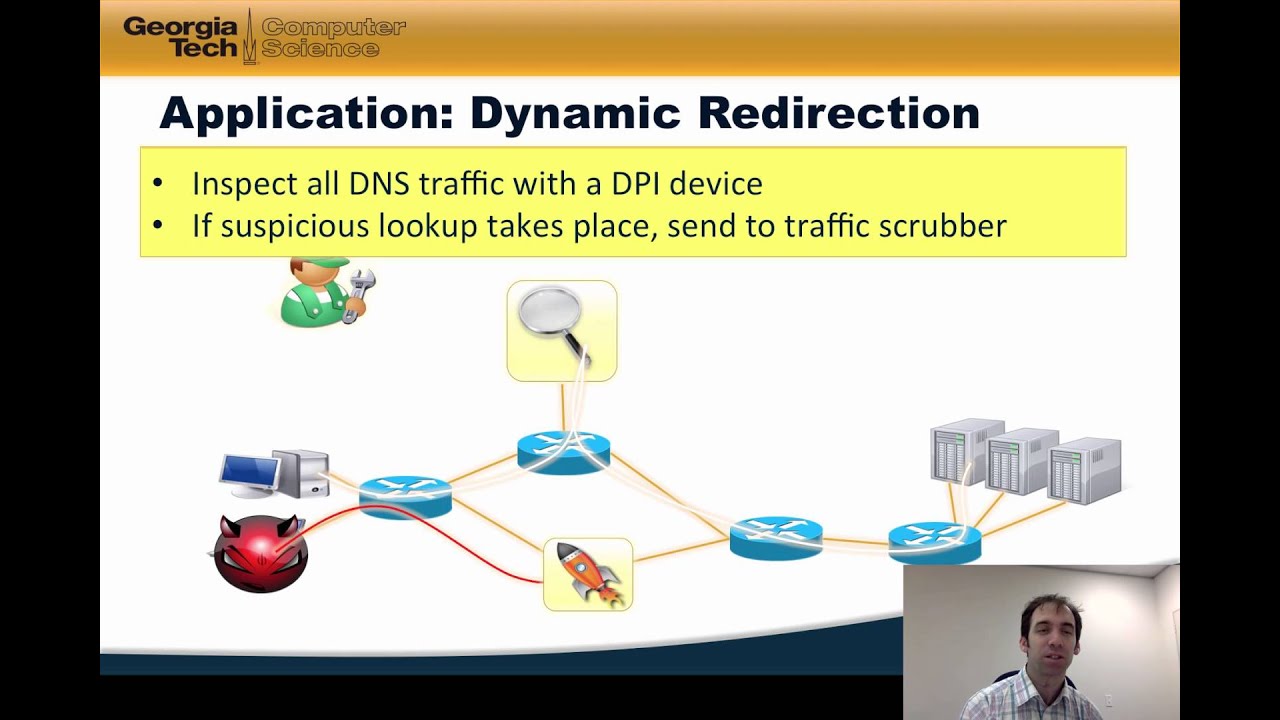 Georgia Tech Computer Science

Application: Dynamic Redirection

• Inspect all DNS traffic with a DPI device
• If suspicious lookup takes place, send to traffic scrubber